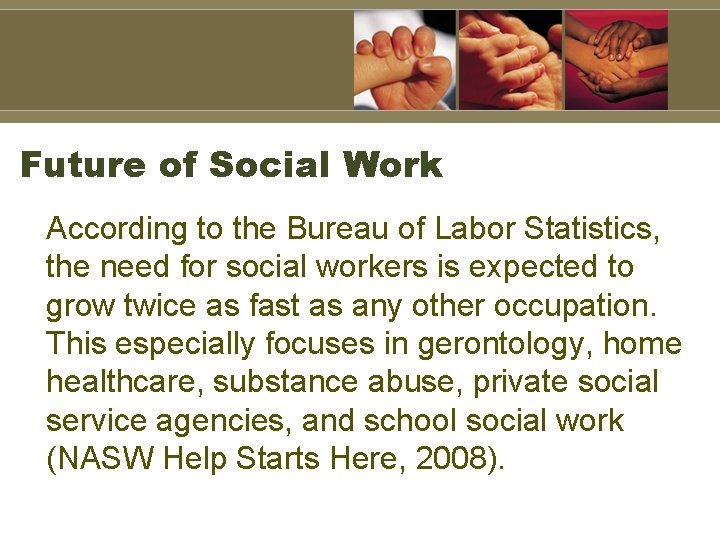 Future of Social Work

According to the Bureau of Labor Statistics, the need for social workers is expected to grow twice as fast as any other occupation. This especially focuses in gerontology, home healthcare, substance abuse, private social service agencies, and school social work (NASW Help Starts Here, 2008).